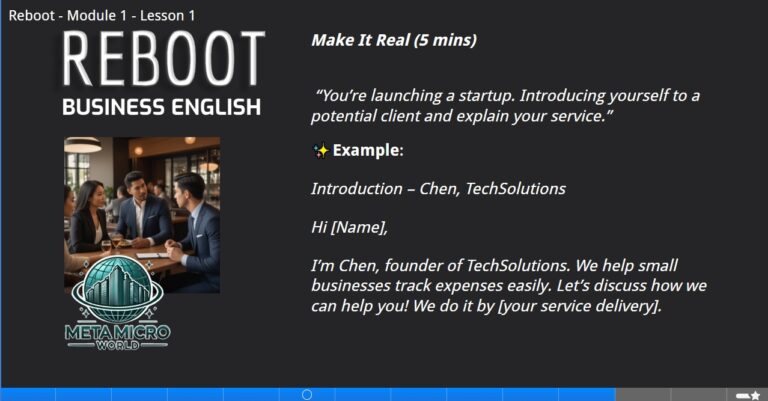 Reboot - Module 1 - Lesson 1

REBOOT
BUSINESS ENGLISH

META MICRO
WORLD

Make It Real (5 mins)

"You're launching a startup. Introducing yourself to a potential client and explain your service."

✨ Example:

Introduction – Chen, TechSolutions

Hi [Name],

I'm Chen, founder of TechSolutions. We help small businesses track expenses easily. Let's discuss how we can help you! We do it by [your service delivery].